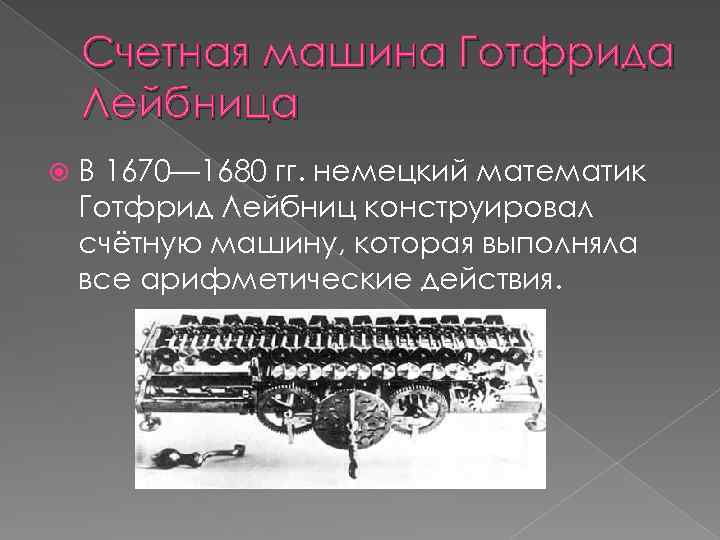 Счетная машина Готфрида Лейбница

В 1670—1680 гг. немецкий математик Готфрид Лейбниц конструировал счётную машину, которая выполняла все арифметические действия.